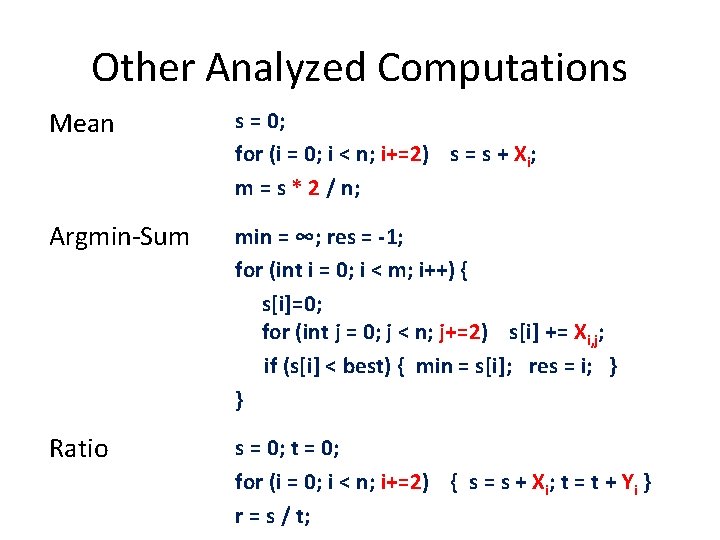 Other Analyzed Computations

Mean

s = 0;
for (i = 0; i < n; i+=2) s = s + $X_i$;
m = s * 2 / n;

Argmin-Sum

min = ∞; res = -1;
for (int i = 0; i < m; i++) {
s[i]=0;
for (int j = 0; j < n; j+=2) s[i] += $X_{i,j}$;
if (s[i] < best) { min = s[i]; res = i; }
}

Ratio

s = 0; t = 0;
for (i = 0; i < n; i+=2) { s = s + $X_i$; t = t + $Y_i$ }
r = s / t;